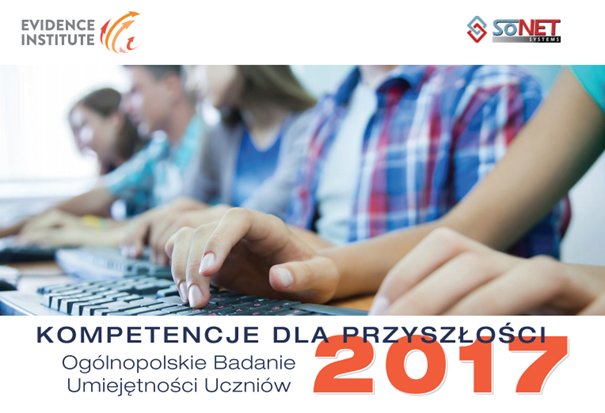 EVIDENCE INSTITUTE

SoNET SYSTEMS

KOMPETENCJE DLA PRZYSZŁOŚCI

Ogólnopolskie Badanie Umiejętności Uczniów

2017